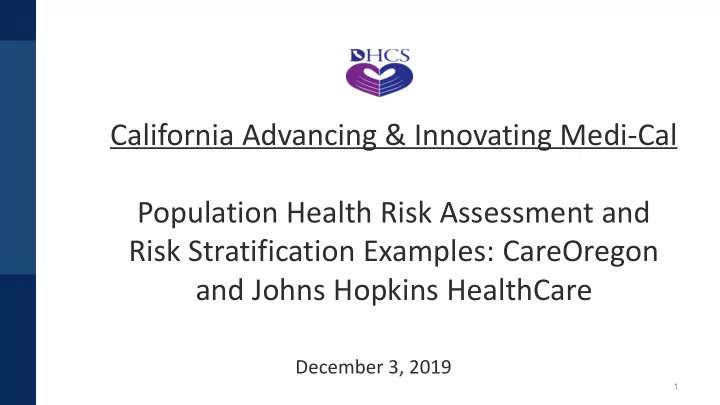 DHCS

California Advancing & Innovating Medi-Cal

Population Health Risk Assessment and Risk Stratification Examples: CareOregon and Johns Hopkins HealthCare

December 3, 2019

1